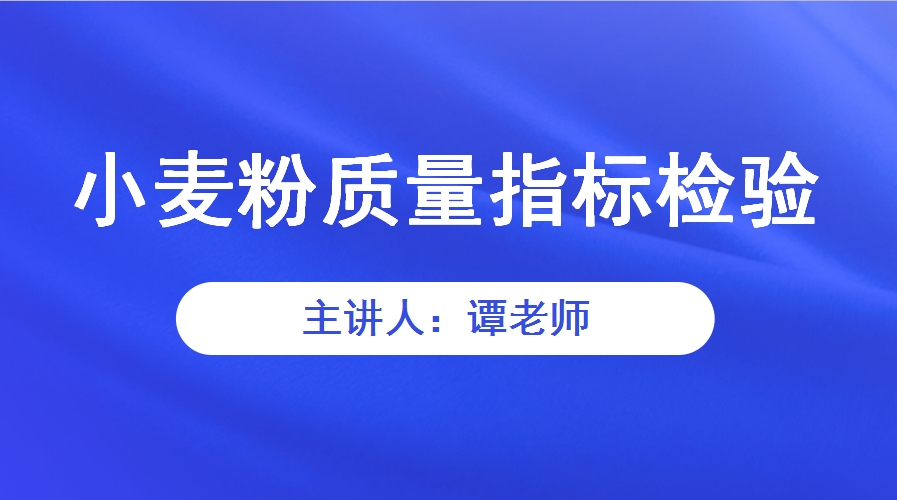 小麦粉质量指标检验

主讲人：谭老师